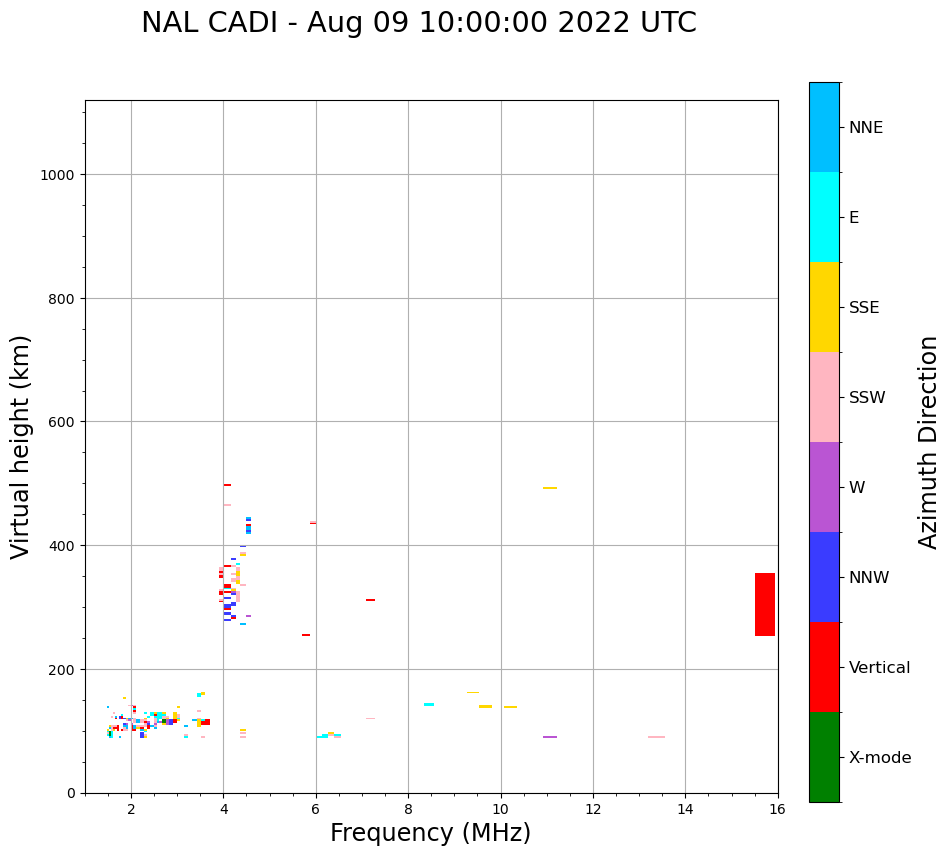 NAL CADI - Aug 09 10:00:00 2022 UTC

Virtual height (km)

1000
800
600
400
200
0

2
4
6
8
10
12
14
16

Frequency (MHz)

NNE
E
SSE
SSW
W
NNW
Vertical
X-mode

Azimuth Direction